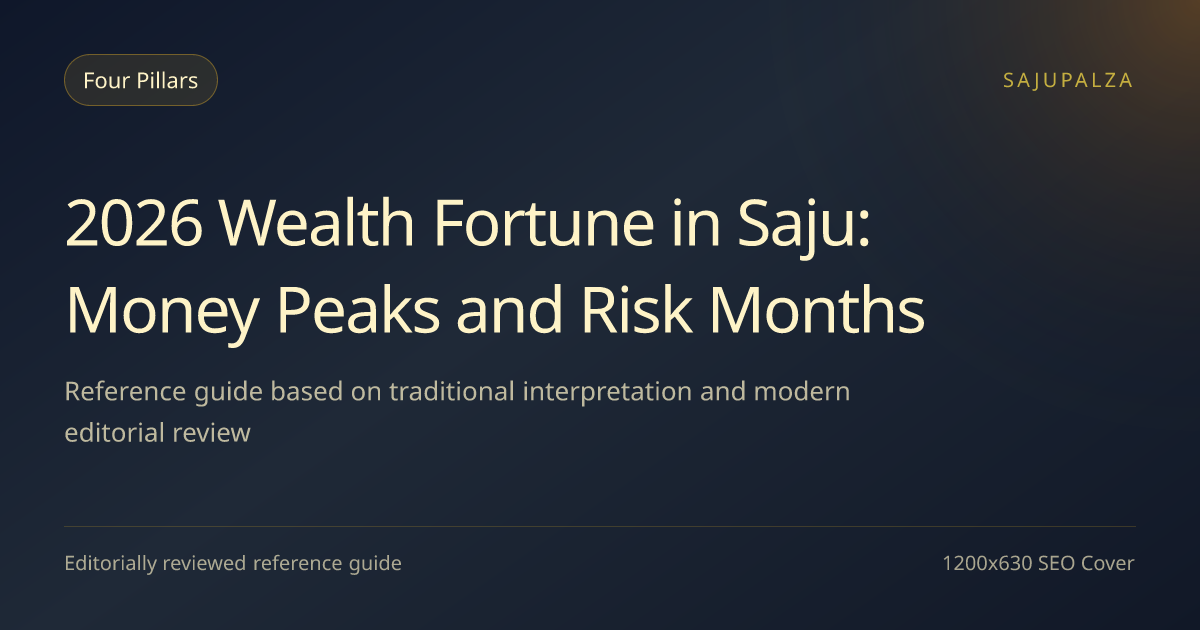 Four Pillars

SAJUPALZA

2026 Wealth Fortune in Saju: Money Peaks and Risk Months

Reference guide based on traditional interpretation and modern editorial review

Editorially reviewed reference guide

1200x630 SEO Cover